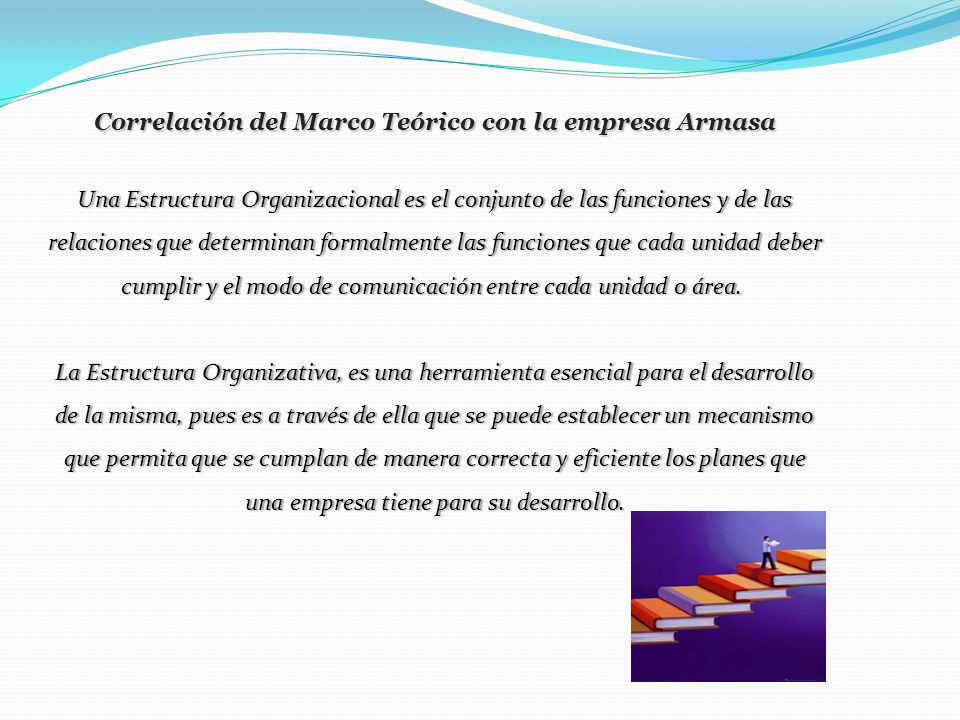 Correlación del Marco Teórico con la empresa Armasa

Una Estructura Organizacional es el conjunto de las funciones y de las relaciones que determinan formalmente las funciones que cada unidad deber cumplir y el modo de comunicación entre cada unidad o área.

La Estructura Organizativa, es una herramienta esencial para el desarrollo de la misma, pues es a través de ella que se puede establecer un mecanismo que permita que se cumplan de manera correcta y eficiente los planes que una empresa tiene para su desarrollo.